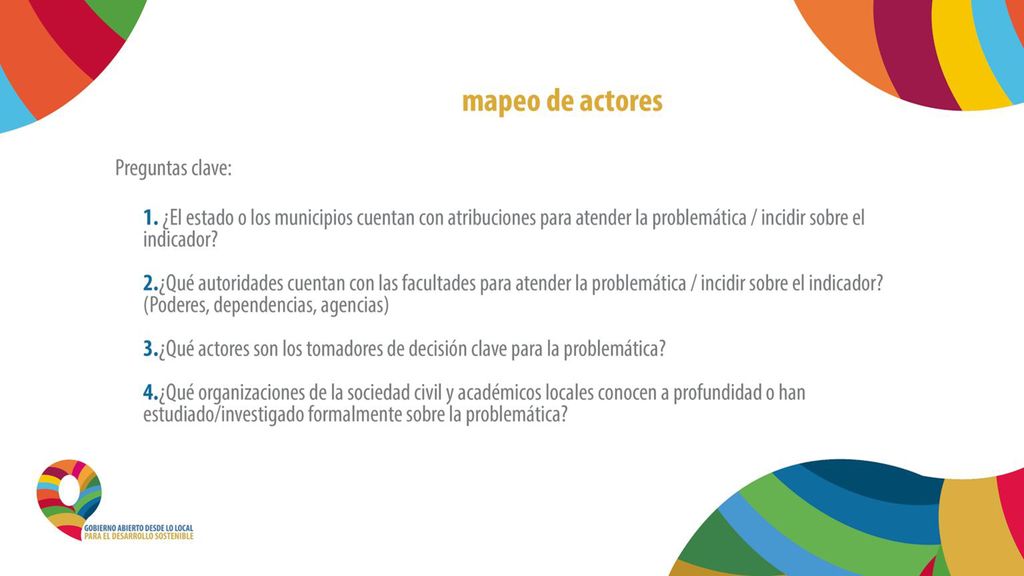 mapeo de actores

Preguntas clave:

1. ¿El estado o los municipios cuentan con atribuciones para atender la problemática / incidir sobre el indicador?

2.¿Qué autoridades cuentan con las facultades para atender la problemática / incidir sobre el indicador? (Poderes, dependencias, agencias)

3.¿Qué actores son los tomadores de decisión clave para la problemática?

4.¿Qué organizaciones de la sociedad civil y académicos locales conocen a profundidad o han estudiado/investigado formalmente sobre la problemática?

GOBIERNO ABIERTO DESDE LO LOCAL
PARA EL DESARROLLO SOSTENIBLE